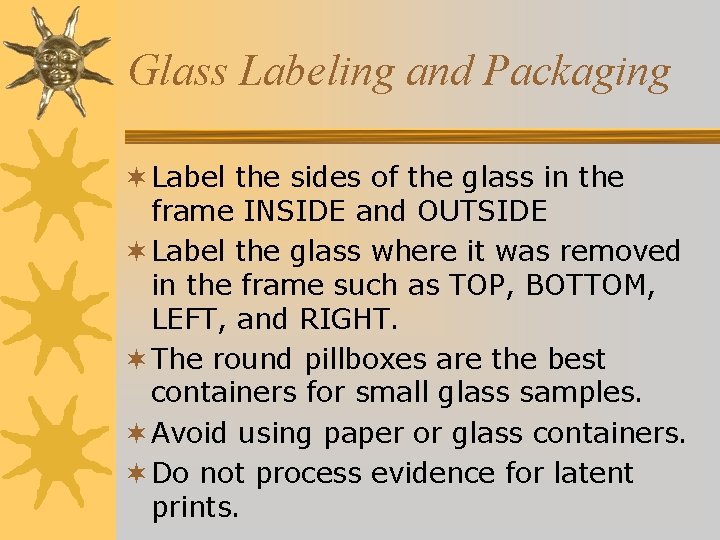 Glass Labeling and Packaging

Label the sides of the glass in the frame INSIDE and OUTSIDE

Label the glass where it was removed in the frame such as TOP, BOTTOM, LEFT, and RIGHT.

The round pillboxes are the best containers for small glass samples.

Avoid using paper or glass containers.

Do not process evidence for latent prints.